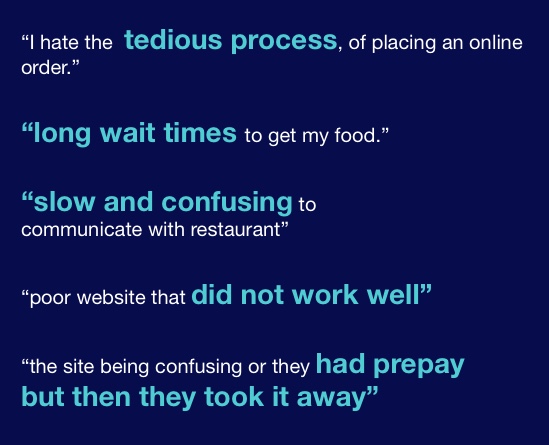 “I hate the tedious process, of placing an online order.”

“long wait times to get my food.”

“slow and confusing to communicate with restaurant”

“poor website that did not work well”

“the site being confusing or they had prepay but then they took it away”